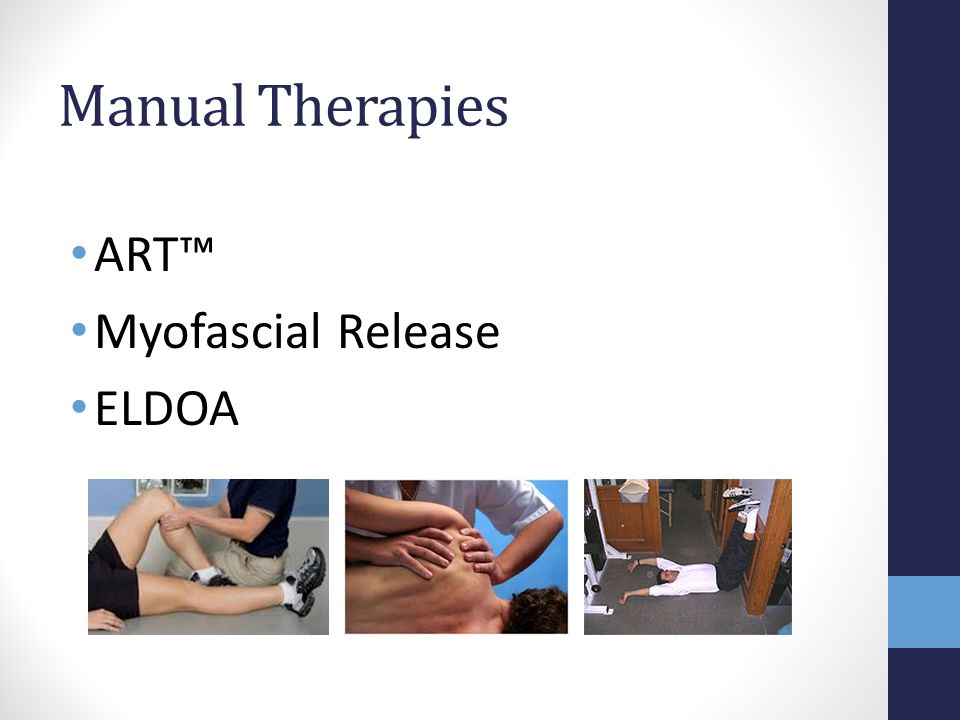 Manual Therapies

• ART™
• Myofascial Release
• ELDOA